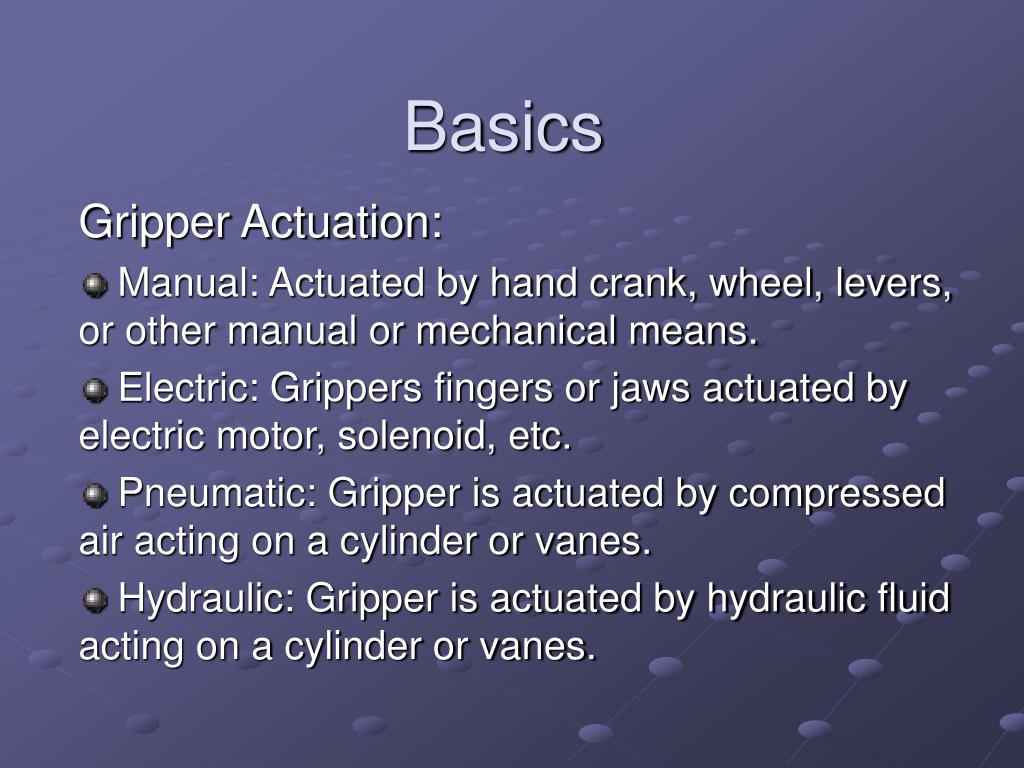 Basics

Gripper Actuation:

Manual: Actuated by hand crank, wheel, levers, or other manual or mechanical means.

Electric: Grippers fingers or jaws actuated by electric motor, solenoid, etc.

Pneumatic: Gripper is actuated by compressed air acting on a cylinder or vanes.

Hydraulic: Gripper is actuated by hydraulic fluid acting on a cylinder or vanes.